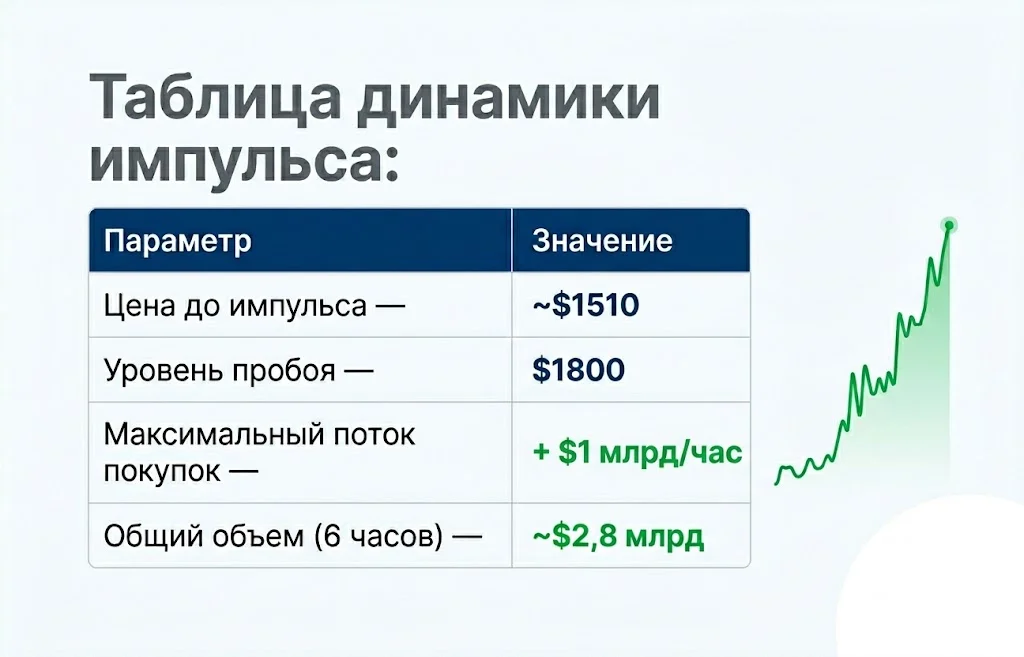 Таблица динамики импульса:

| Параметр | Значение |
|---|---|
| Цена до импульса — | ~\$1510 |
| Уровень пробоя — | \$1800 |
| Максимальный поток покупок — | + \$1 млрд/час |
| Общий объем (6 часов) — | ~\$2,8 млрд |